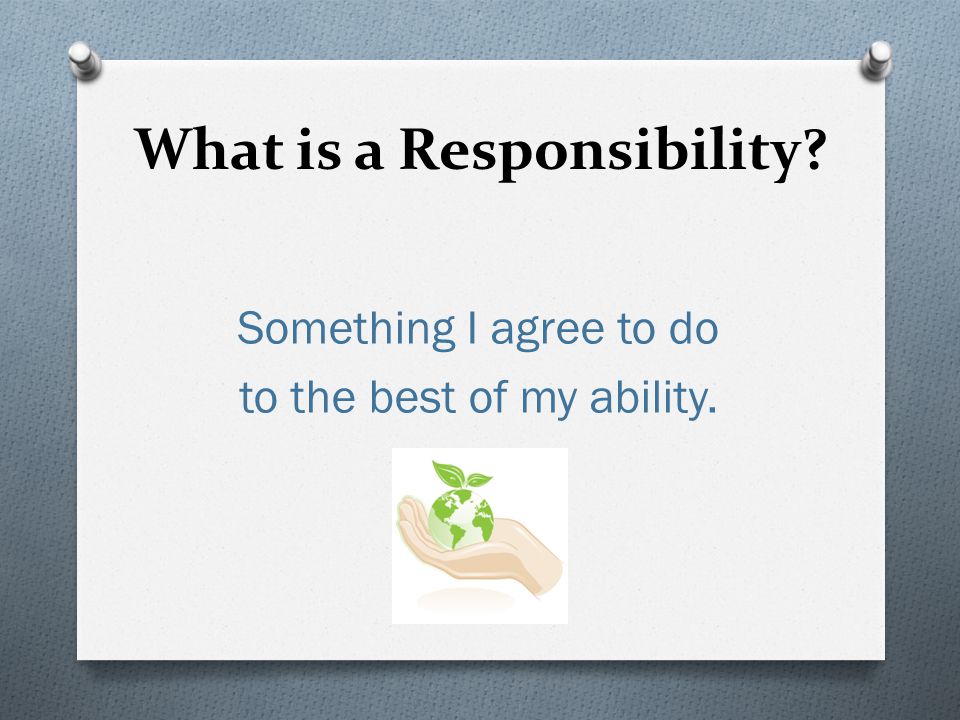 What is a Responsibility?

Something I agree to do to the best of my ability.